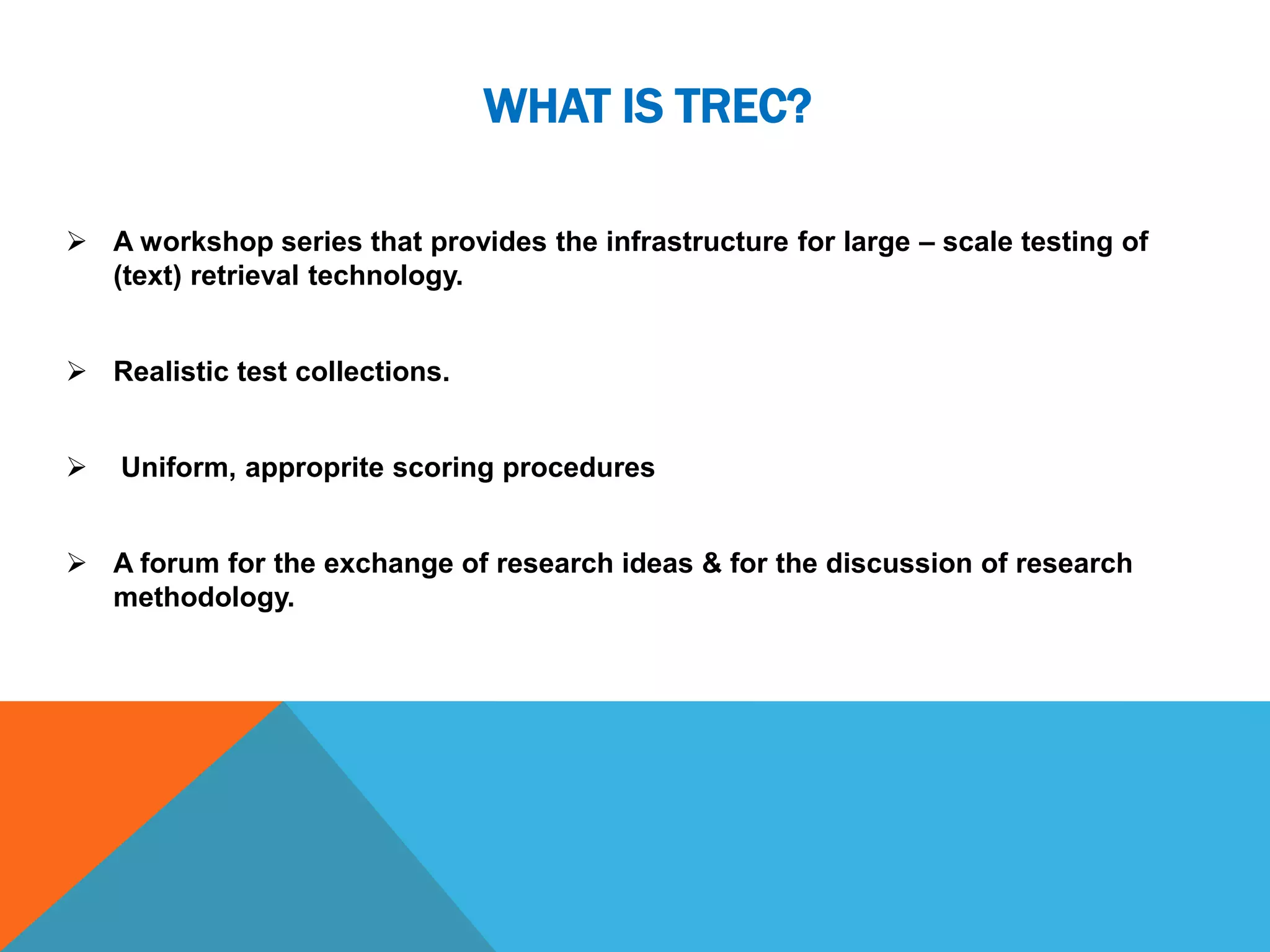 WHAT IS TREC?

➢ A workshop series that provides the infrastructure for large – scale testing of (text) retrieval technology.

➢ Realistic test collections.

➢ Uniform, approprite scoring procedures

➢ A forum for the exchange of research ideas & for the discussion of research methodology.